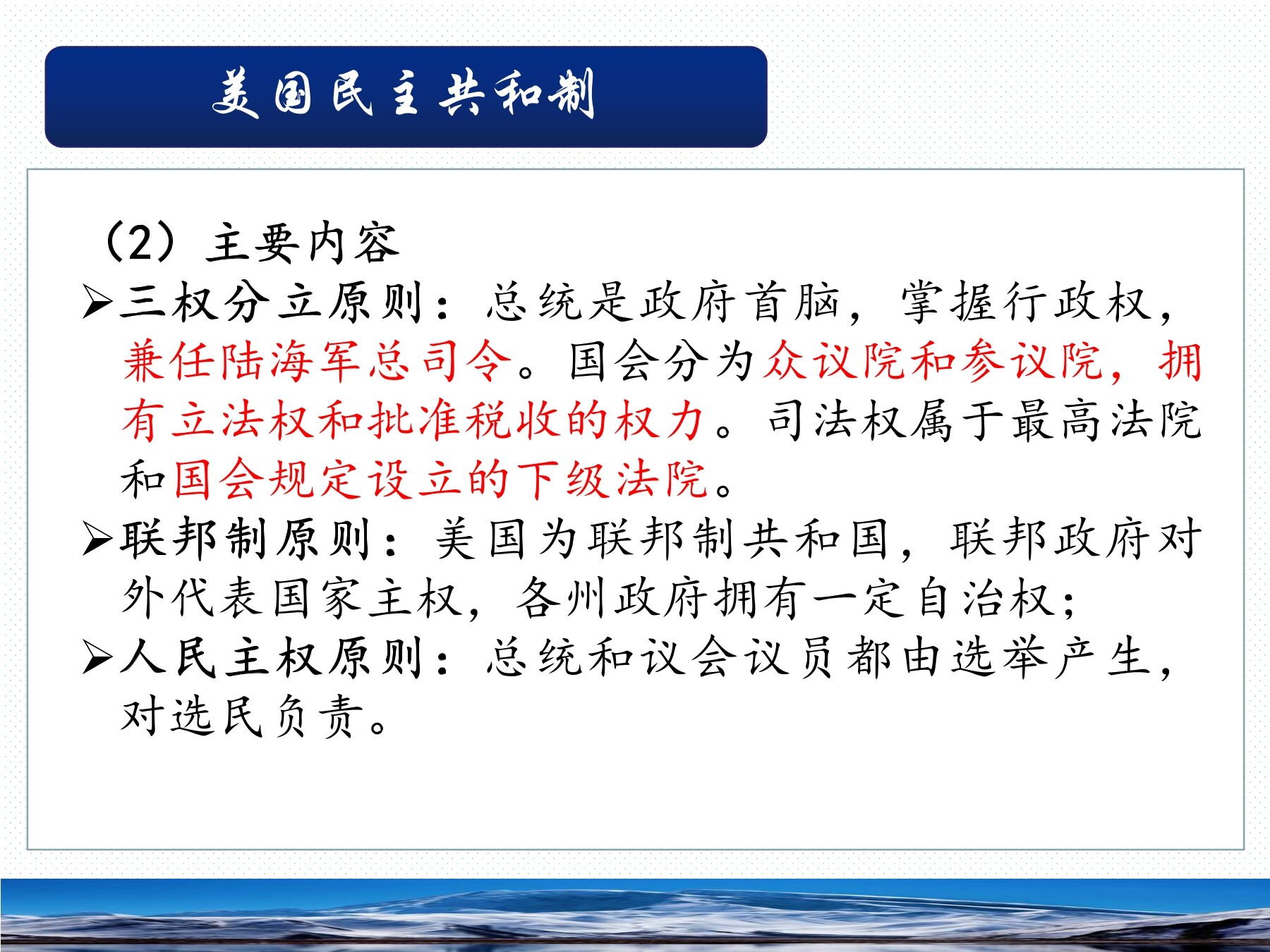 美国民主共和制

（2）主要内容

➢三权分立原则：总统是政府首脑，掌握行政权，兼任陆海军总司令。国会分为众议院和参议院，拥有立法权和批准税收的权力。司法权属于最高法院和国会规定设立的下级法院。

➢联邦制原则：美国为联邦制共和国，联邦政府对外代表国家主权，各州政府拥有一定自治权；

➢人民主权原则：总统和议会议员都由选举产生，对选民负责。